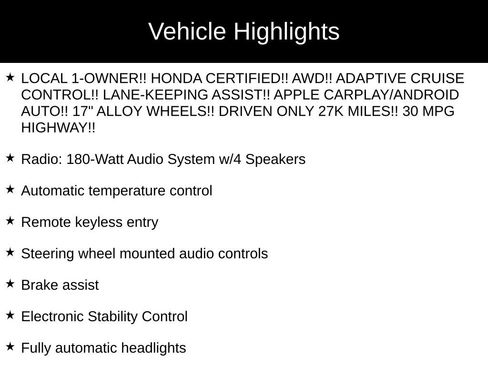 Vehicle Highlights

★ LOCAL 1-OWNER!! HONDA CERTIFIED!! AWD!! ADAPTIVE CRUISE CONTROL!! LANE-KEEPING ASSIST!! APPLE CARPLAY/ANDROID AUTO!! 17" ALLOY WHEELS!! DRIVEN ONLY 27K MILES!! 30 MPG HIGHWAY!!

★ Radio: 180-Watt Audio System w/4 Speakers

★ Automatic temperature control

★ Remote keyless entry

★ Steering wheel mounted audio controls

★ Brake assist

★ Electronic Stability Control

★ Fully automatic headlights